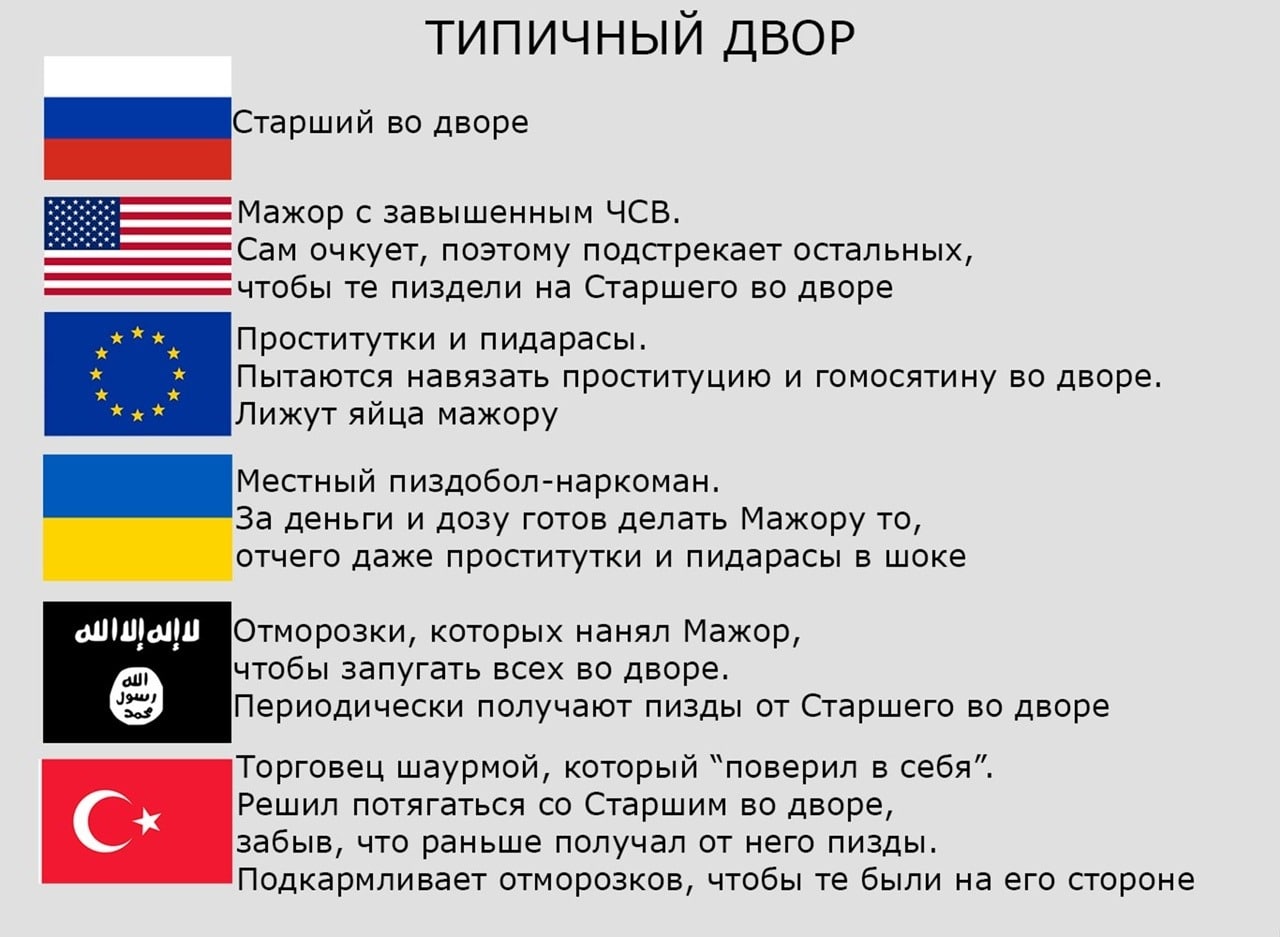 ТИПИЧНЫЙ ДВОР

Старший во дворе

Мажор с завышенным ЧСВ.
Сам очкует, поэтому подстрекает остальных, чтобы те пиздели на Старшего во дворе

Проститутки и пидарасы.
Пытаются навязать проституцию и гомосятину во дворе.
Лижут яйца мажору

Местный пиздобол-наркоман.
За деньги и дозу готов делать Мажору то, отчего даже проститутки и пидарасы в шоке

لا إله إلا الله
الله رسول محمد

Отморозки, которых нанял Мажор, чтобы запугать всех во дворе.
Периодически получают пизды от Старшего во дворе

Торговец шаурмой, который “поверил в себя”.
Решил потягаться со Старшим во дворе, забыв, что раньше получал от него пизды.
Подкармливает отморозков, чтобы те были на его стороне